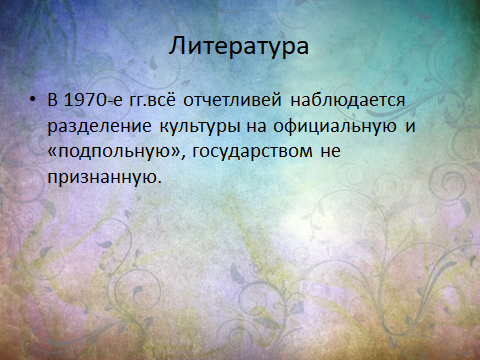 Литература

• В 1970-е гг.всё отчетливей наблюдается разделение культуры на официальную и «подпольную», государством не признанную.